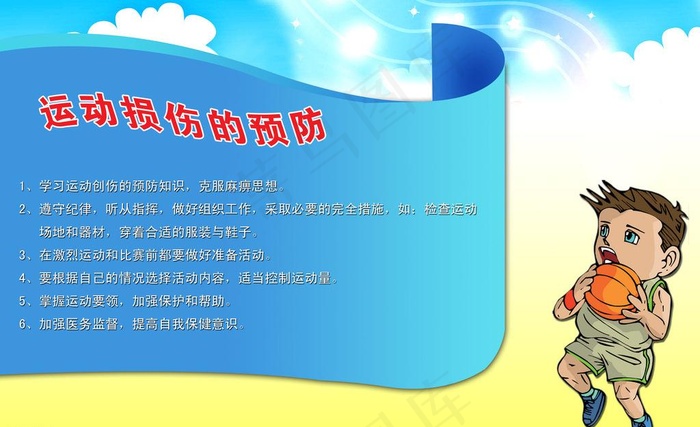 运动损伤的预防

1、学习运动创伤的预防知识，克服麻痹思想。

2、遵守纪律，听从指挥，做好组织工作，采取必要的完全措施，如：检查运动场地和器材，穿着合适的服装与鞋子。

3、在激烈运动和比赛前都要做好准备活动。

4、要根据自己的情况选择活动内容，适当控制运动量。

5、掌握运动要领，加强保护和帮助。

6、加强医务监督，提高自我保健意识。